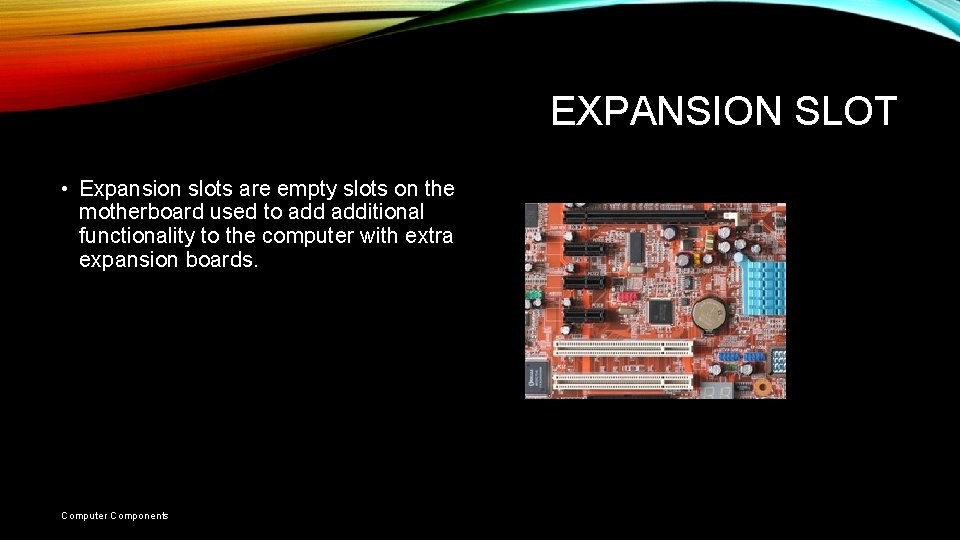 EXPANSION SLOT

• Expansion slots are empty slots on the motherboard used to add additional functionality to the computer with extra expansion boards.

Computer Components